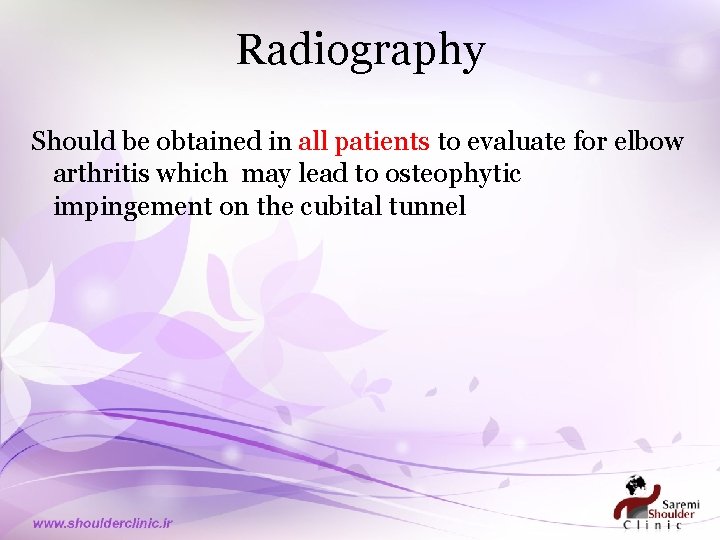 Radiography

Should be obtained in all patients to evaluate for elbow arthritis which may lead to osteophytic impingement on the cubital tunnel

www.shoulderclinic.ir

Saremi Shoulder Clinic